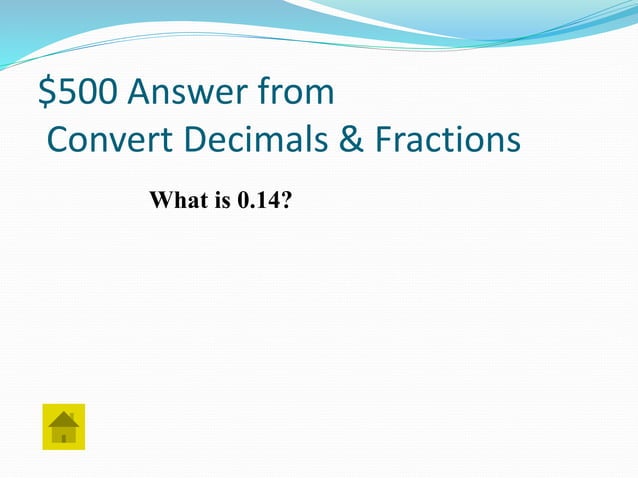 \$500 Answer from
Convert Decimals & Fractions

What is 0.14?